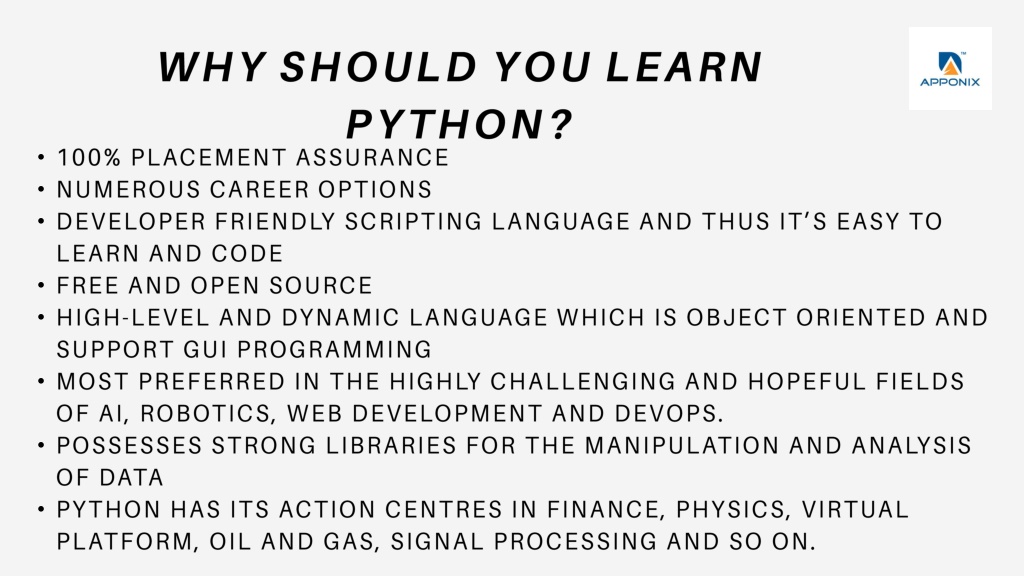 WHY SHOULD YOU LEARN PYTHON?

APPONIX

• 100% PLACEMENT ASSURANCE
• NUMEROUS CAREER OPTIONS
• DEVELOPER FRIENDLY SCRIPTING LANGUAGE AND THUS IT'S EASY TO LEARN AND CODE
• FREE AND OPEN SOURCE
• HIGH-LEVEL AND DYNAMIC LANGUAGE WHICH IS OBJECT ORIENTED AND SUPPORT GUI PROGRAMMING
• MOST PREFERRED IN THE HIGHLY CHALLENGING AND HOPEFUL FIELDS OF AI, ROBOTICS, WEB DEVELOPMENT AND DEVOPS.
• POSSESSES STRONG LIBRARIES FOR THE MANIPULATION AND ANALYSIS OF DATA
• PYTHON HAS ITS ACTION CENTRES IN FINANCE, PHYSICS, VIRTUAL PLATFORM, OIL AND GAS, SIGNAL PROCESSING AND SO ON.